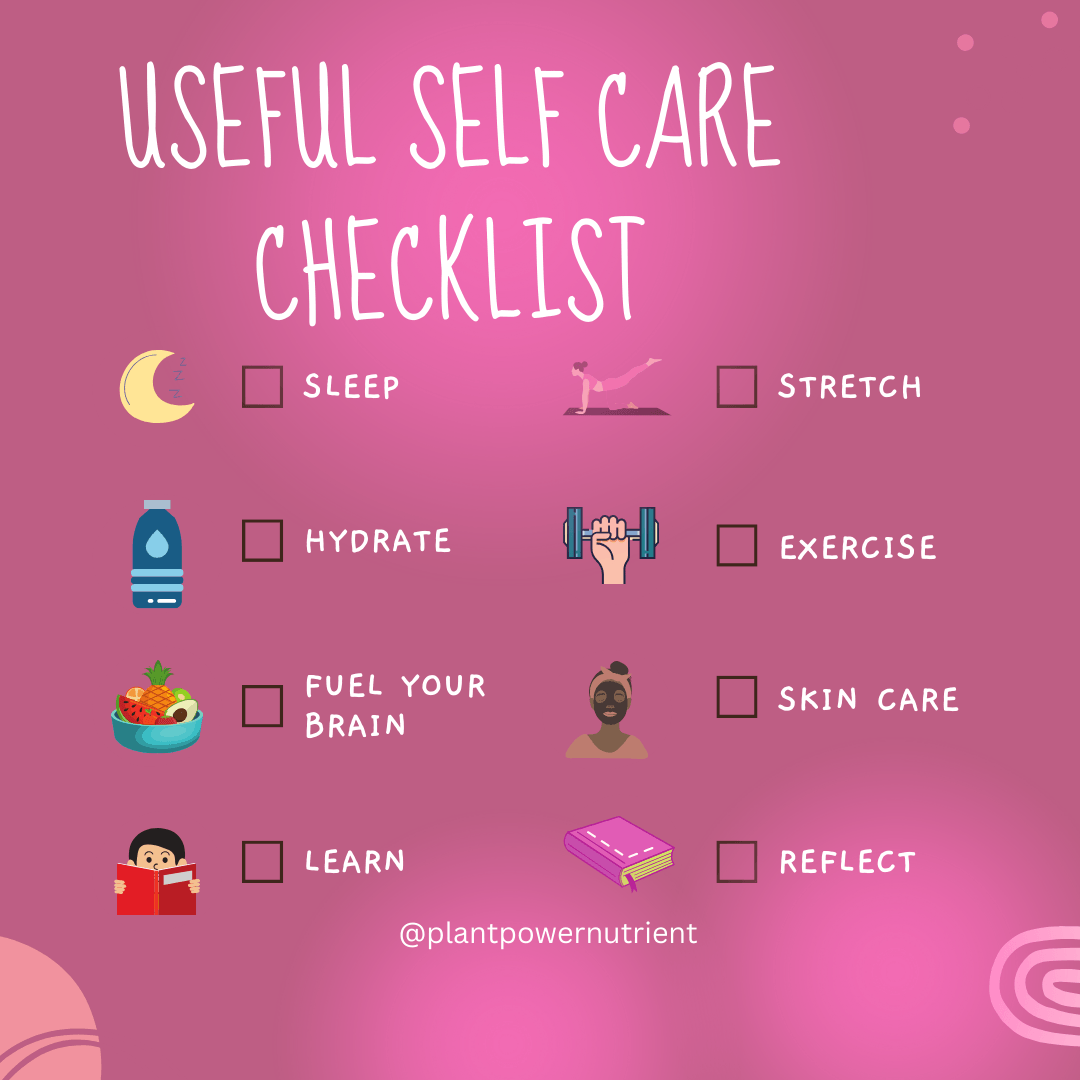 USEFUL SELF CARE CHECKLIST

SLEEP

HYDRATE

FUEL YOUR BRAIN

LEARN

STRETCH

EXERCISE

SKIN CARE

REFLECT

@plantpowernutrient